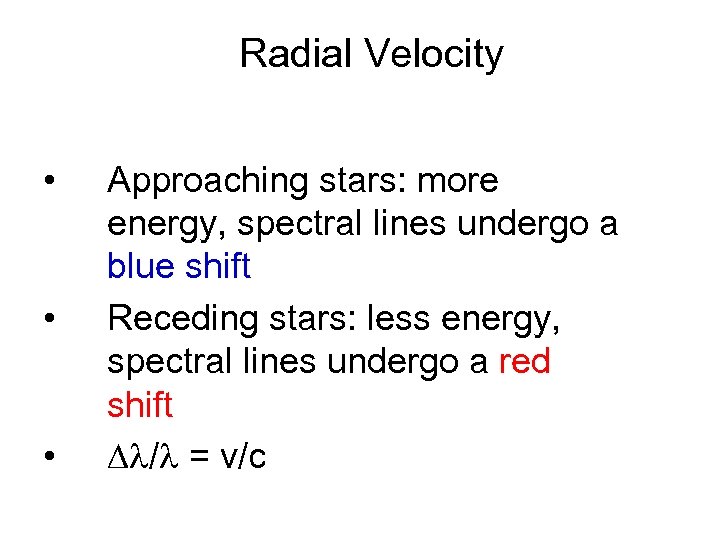 Radial Velocity

• Approaching stars: more energy, spectral lines undergo a blue shift

• Receding stars: less energy, spectral lines undergo a red shift

• $\Delta\lambda/\lambda = v/c$